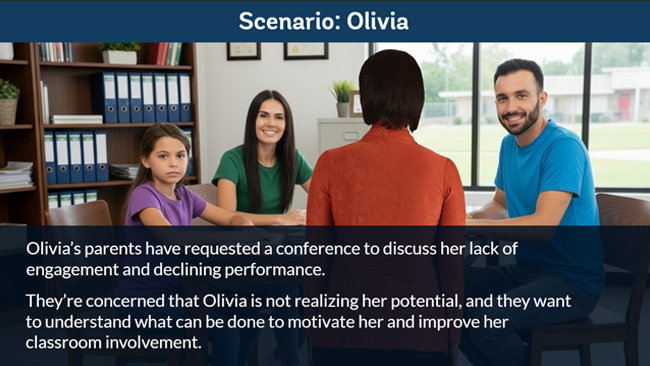 Scenario: Olivia

Olivia's parents have requested a conference to discuss her lack of engagement and declining performance.

They're concerned that Olivia is not realizing her potential, and they want to understand what can be done to motivate her and improve her classroom involvement.